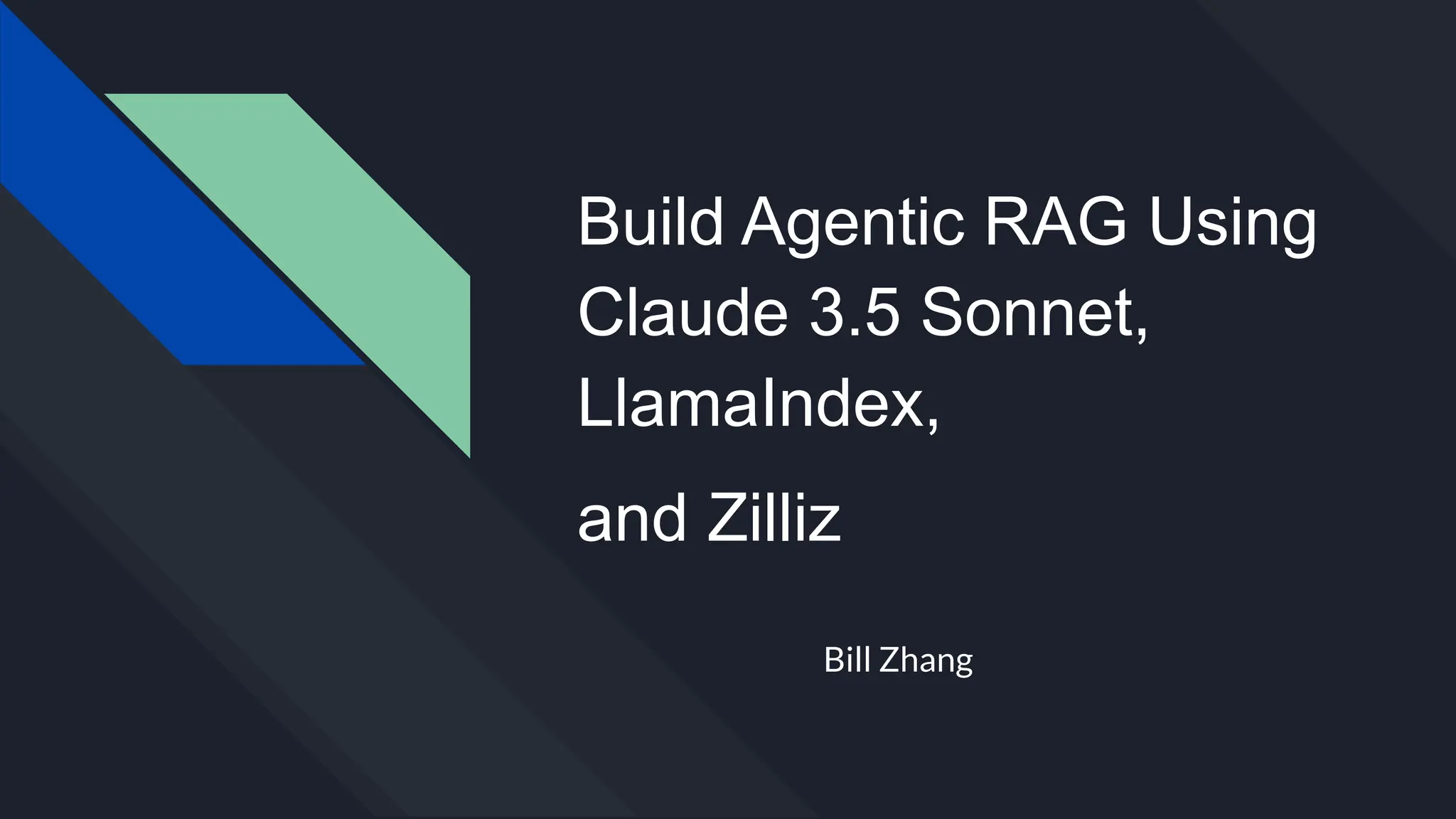 Build Agentic RAG Using Claude 3.5 Sonnet, LlamaIndex,

and Zilliz

Bill Zhang